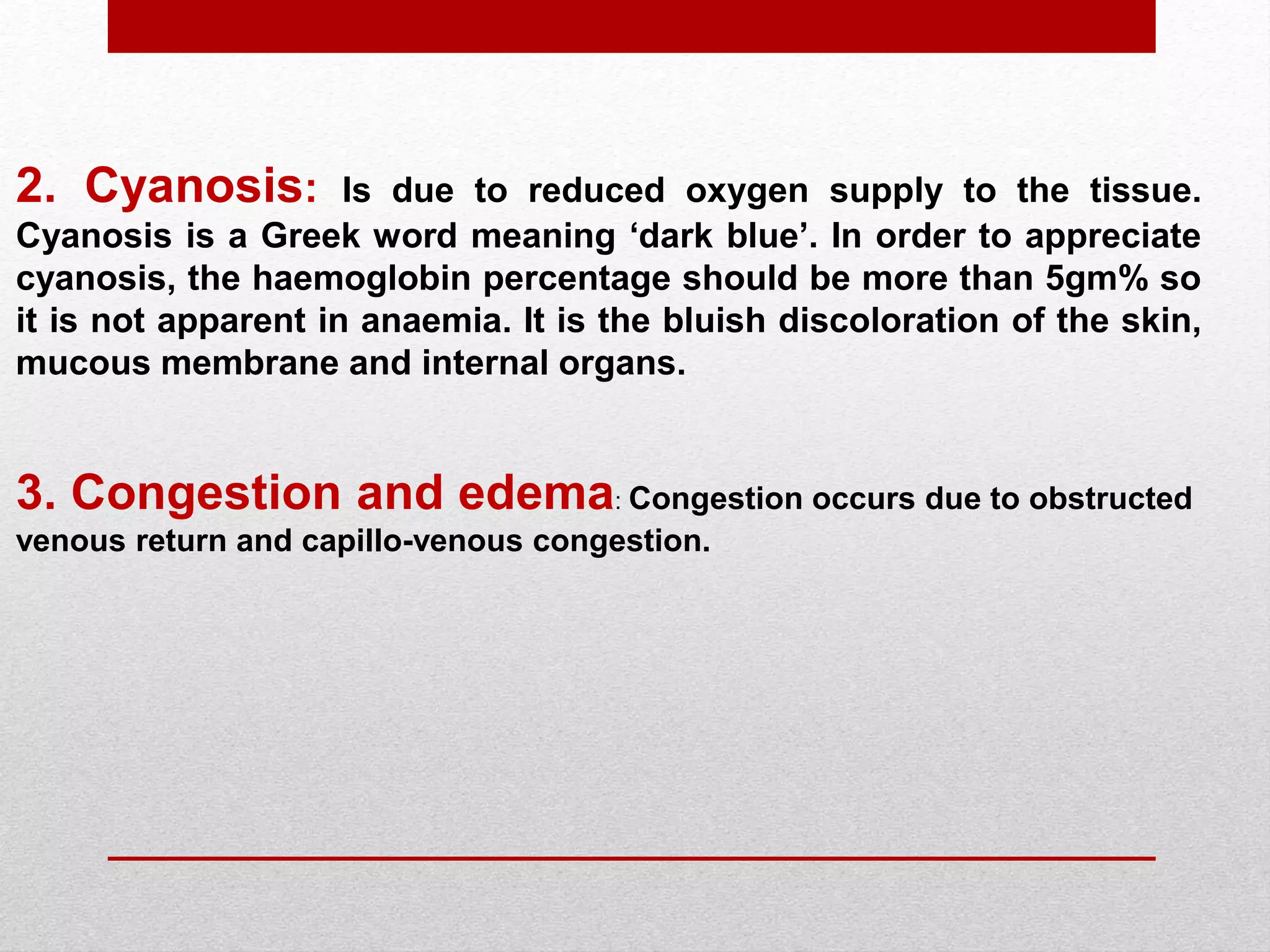 2. Cyanosis: Is due to reduced oxygen supply to the tissue. Cyanosis is a Greek word meaning ‘dark blue’. In order to appreciate cyanosis, the haemoglobin percentage should be more than 5gm% so it is not apparent in anaemia. It is the bluish discoloration of the skin, mucous membrane and internal organs.

3. Congestion and edema: Congestion occurs due to obstructed venous return and capillo-venous congestion.